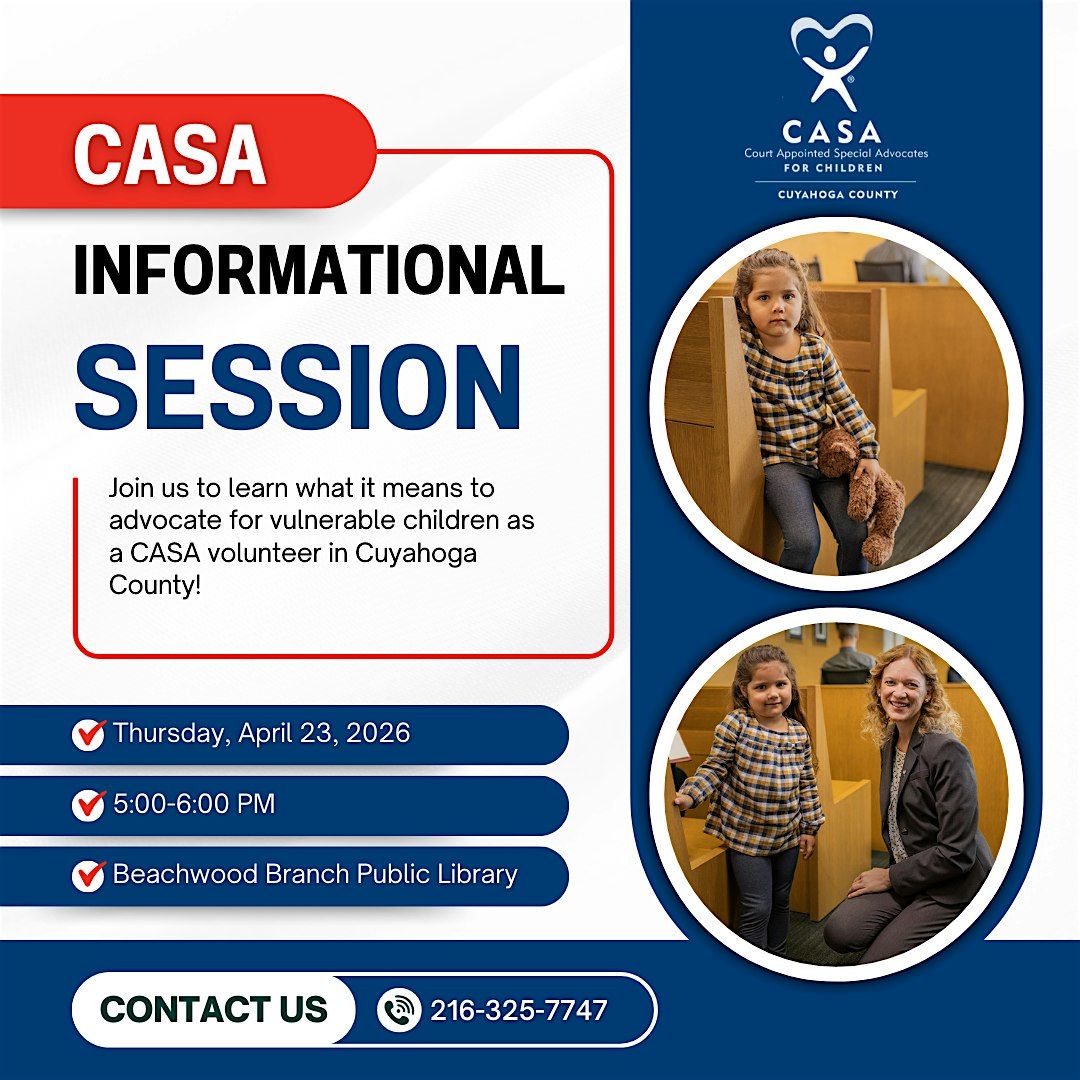 CASA

INFORMATIONAL

SESSION

Join us to learn what it means to advocate for vulnerable children as a CASA volunteer in Cuyahoga County!

Thursday, April 23, 2026

5:00-6:00 PM

Beachwood Branch Public Library

CONTACT US

216-325-7747

CASA
Court Appointed Special Advocates
FOR CHILDREN
CUYAHOGA COUNTY